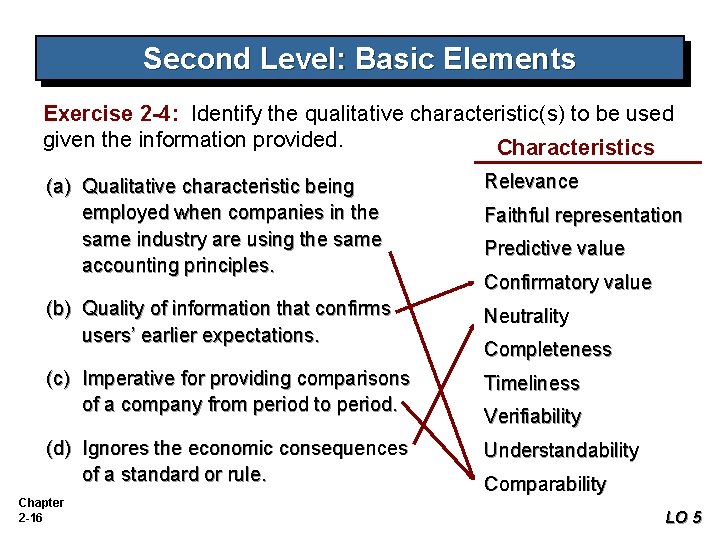 Second Level: Basic Elements

Exercise 2-4: Identify the qualitative characteristic(s) to be used given the information provided.

(a) Qualitative characteristic being employed when companies in the same industry are using the same accounting principles.

(b) Quality of information that confirms users' earlier expectations.

(c) Imperative for providing comparisons of a company from period to period.

(d) Ignores the economic consequences of a standard or rule.

Characteristics

Relevance

Faithful representation

Predictive value

Confirmatory value

Neutrality

Completeness

Timeliness

Verifiability

Understandability

Comparability

Chapter 2-16

LO 5